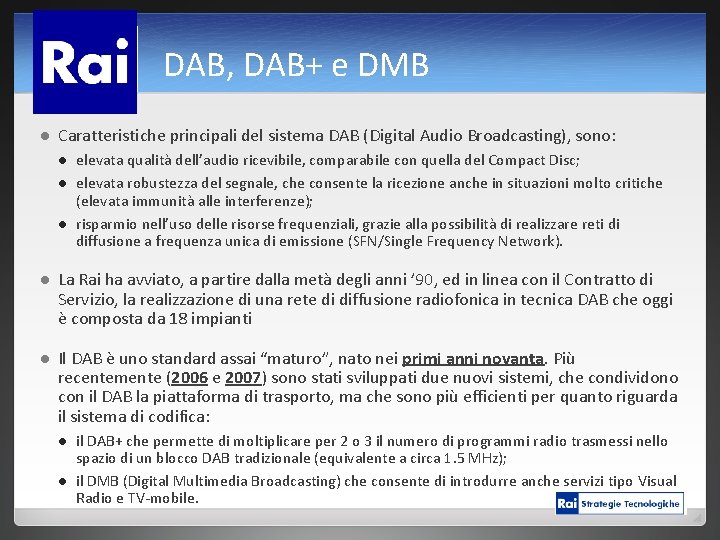 Rai

DAB, DAB+ e DMB

Caratteristiche principali del sistema DAB (Digital Audio Broadcasting), sono:

elevata qualità dell'audio ricevibile, comparabile con quella del Compact Disc;

elevata robustezza del segnale, che consente la ricezione anche in situazioni molto critiche (elevata immunità alle interferenze);

risparmio nell'uso delle risorse frequenziali, grazie alla possibilità di realizzare reti di diffusione a frequenza unica di emissione (SFN/Single Frequency Network).

La Rai ha avviato, a partire dalla metà degli anni '90, ed in linea con il Contratto di Servizio, la realizzazione di una rete di diffusione radiofonica in tecnica DAB che oggi è composta da 18 impianti

Il DAB è uno standard assai "maturo", nato nei primi anni novanta. Più recentemente (2006 e 2007) sono stati sviluppati due nuovi sistemi, che condividono con il DAB la piattaforma di trasporto, ma che sono più efficienti per quanto riguarda il sistema di codifica:

il DAB+ che permette di moltiplicare per 2 o 3 il numero di programmi radio trasmessi nello spazio di un blocco DAB tradizionale (equivalente a circa 1.5 MHz);

il DMB (Digital Multimedia Broadcasting) che consente di introdurre anche servizi tipo Visual Radio e TV-mobile.

Rai Strategie Tecnologiche